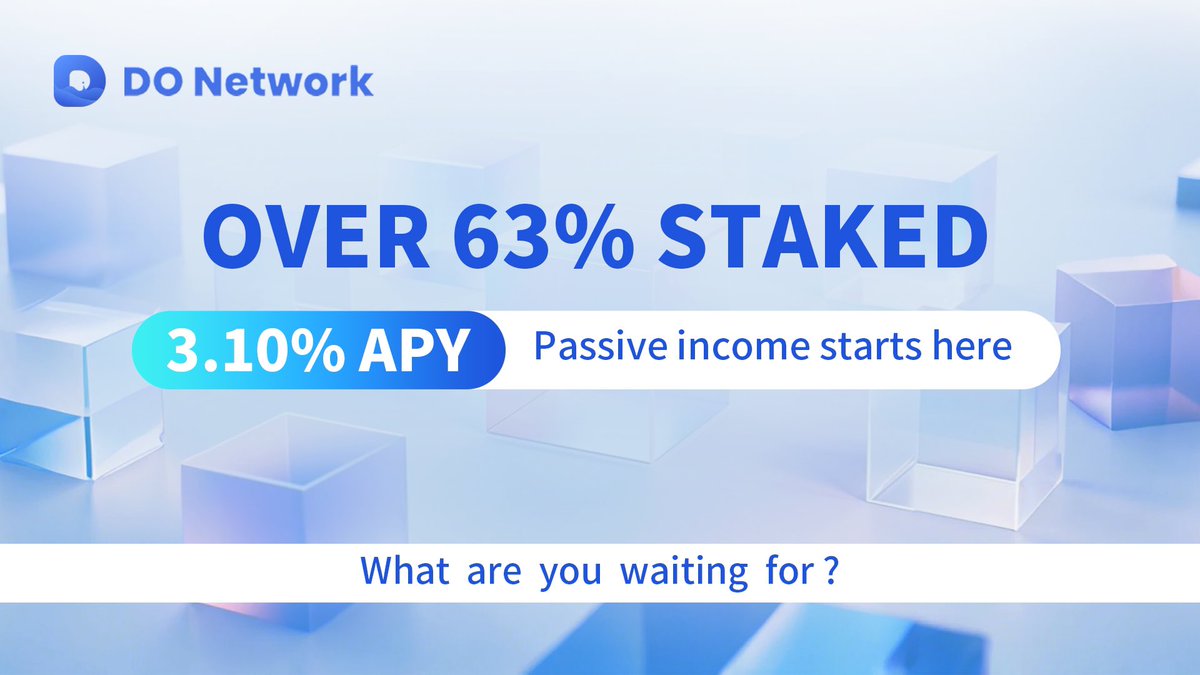 DO Network

OVER 63% STAKED

3.10% APY Passive income starts here

What are you waiting for ?